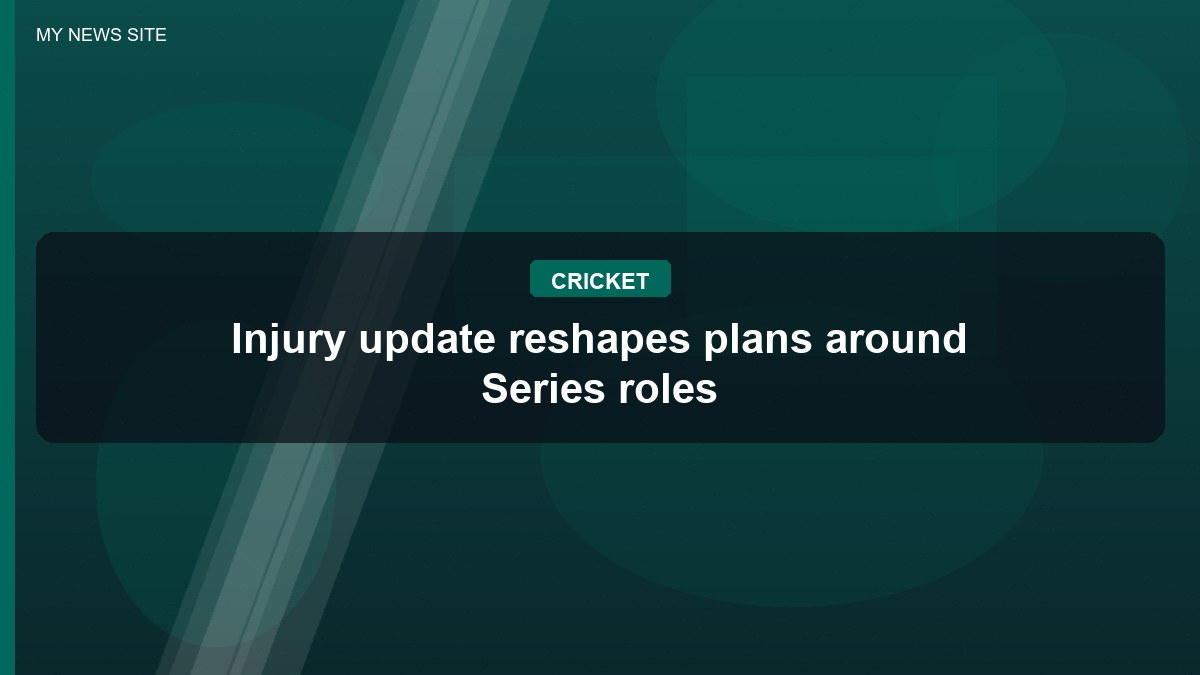 MY NEWS SITE

CRICKET

Injury update reshapes plans around Series roles